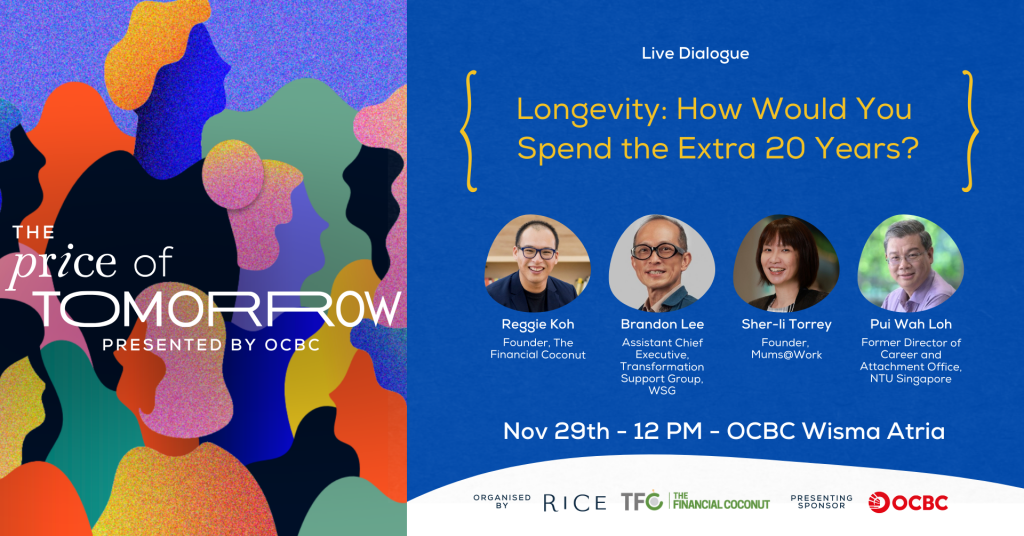 THE price of TOMORROW
PRESENTED BY OCBC

Live Dialogue

Longevity: How Would You Spend the Extra 20 Years?

Reggie Koh
Founder, The Financial Coconut

Brandon Lee
Assistant Chief Executive, Transformation Support Group, WSG

Sher-li Torrey
Founder, Mums@Work

Pui Wah Loh
Former Director of Career and Attachment Office, NTU Singapore

Nov 29th - 12 PM - OCBC Wisma Atria

ORGANISED BY RICE TFC THE FINANCIAL COCONUT PRESENTING SPONSOR OCBC